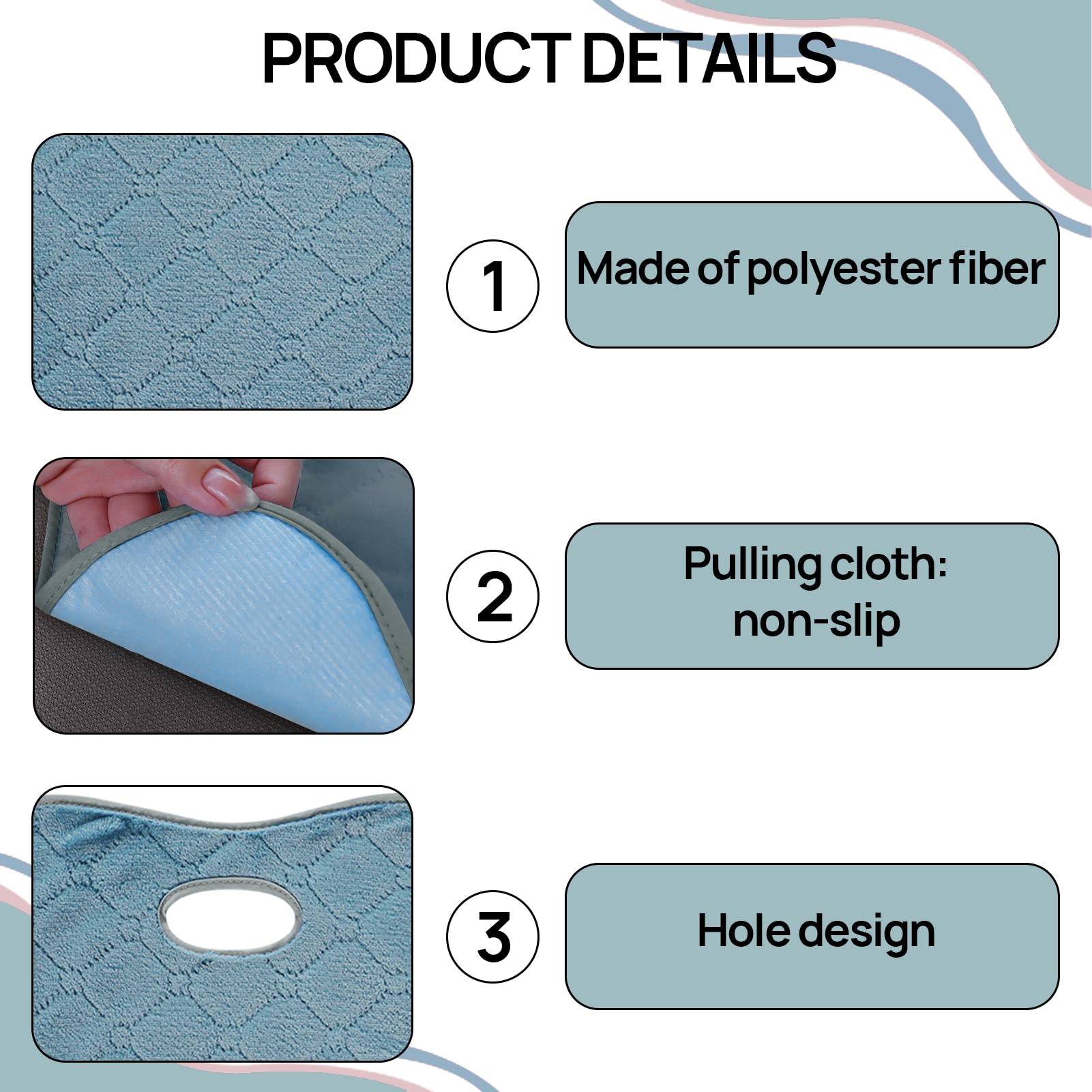 PRODUCT DETAILS

1

Made of polyester fiber

2

Pulling cloth: non-slip

3

Hole design